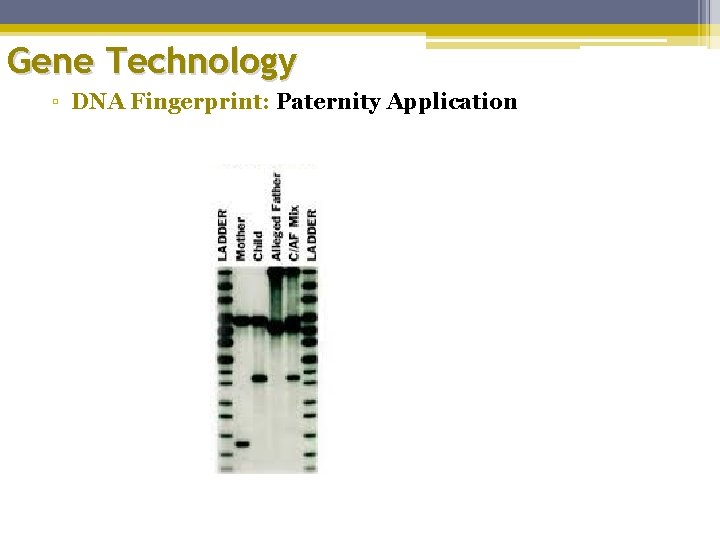 Gene Technology

▫ DNA Fingerprint: Paternity Application

LADDER
Mother
Child
Alleged Father
C/AF Mix
LADDER